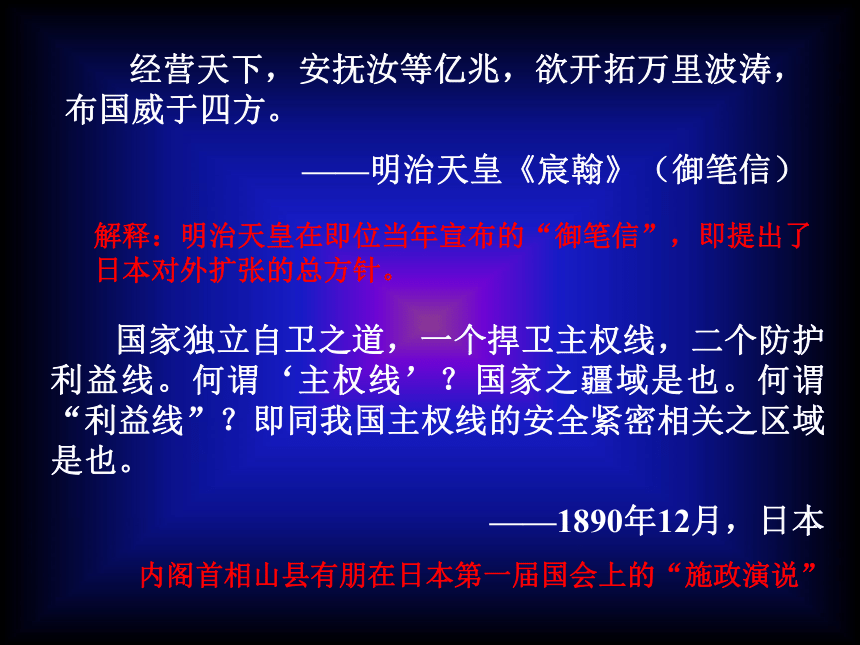 经营天下，安抚汝等亿兆，欲开拓万里波涛，布国威于四方。

——明治天皇《宸翰》（御笔信）

解释：明治天皇在即位当年宣布的“御笔信”，即提出了日本对外扩张的总方针。

国家独立自卫之道，一个捍卫主权线，二个防护利益线。何谓‘主权线’？国家之疆域是也。何谓“利益线”？即同我国主权线的安全紧密相关之区域是也。

——1890年12月，日本

内阁首相山县有朋在日本第一届国会上的“施政演说”